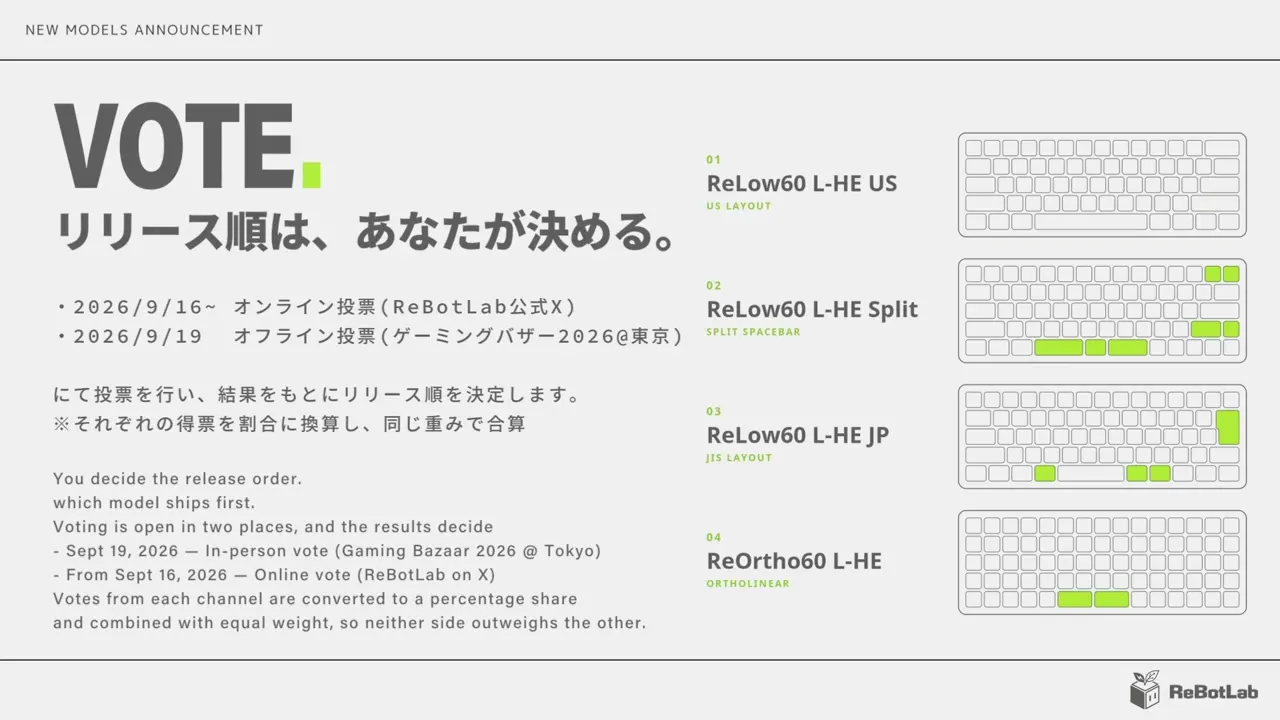 NEW MODELS ANNOUNCEMENT

VOTE.

リリース順は、あなたが決める。

・2026/9/16~ オンライン投票(ReBotLab公式X)
・2026/9/19 オフライン投票(ゲーミングバザー2026@東京)

にて投票を行い、結果をもとにリリース順を決定します。
※それぞれの得票を割合に換算し、同じ重みで合算

You decide the release order.
which model ships first.
Voting is open in two places, and the results decide
- Sept 19, 2026 — In-person vote (Gaming Bazaar 2026 @ Tokyo)
- From Sept 16, 2026 — Online vote (ReBotLab on X)
Votes from each channel are converted to a percentage share and combined with equal weight, so neither side outweighs the other.

01
ReLow60 L-HE US
US LAYOUT

02
ReLow60 L-HE Split
SPLIT SPACEBAR

03
ReLow60 L-HE JP
JIS LAYOUT

04
ReOrtho60 L-HE
ORTHOLINEAR

ReBotLab